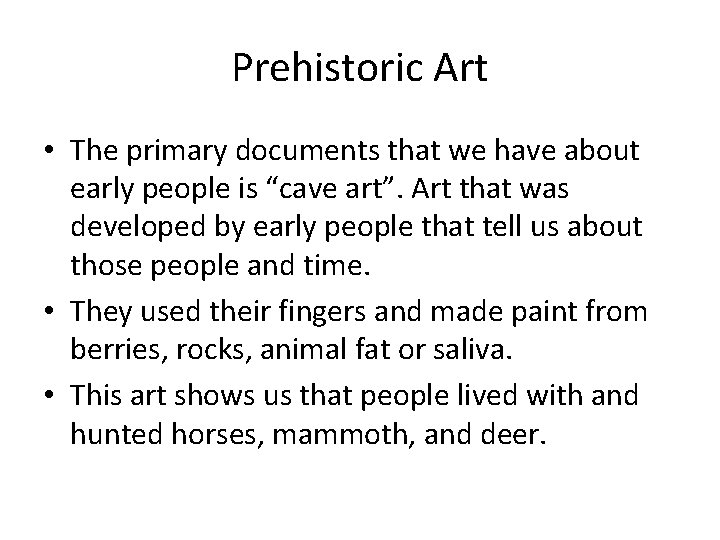 Prehistoric Art

• The primary documents that we have about early people is “cave art”. Art that was developed by early people that tell us about those people and time.

• They used their fingers and made paint from berries, rocks, animal fat or saliva.

• This art shows us that people lived with and hunted horses, mammoth, and deer.